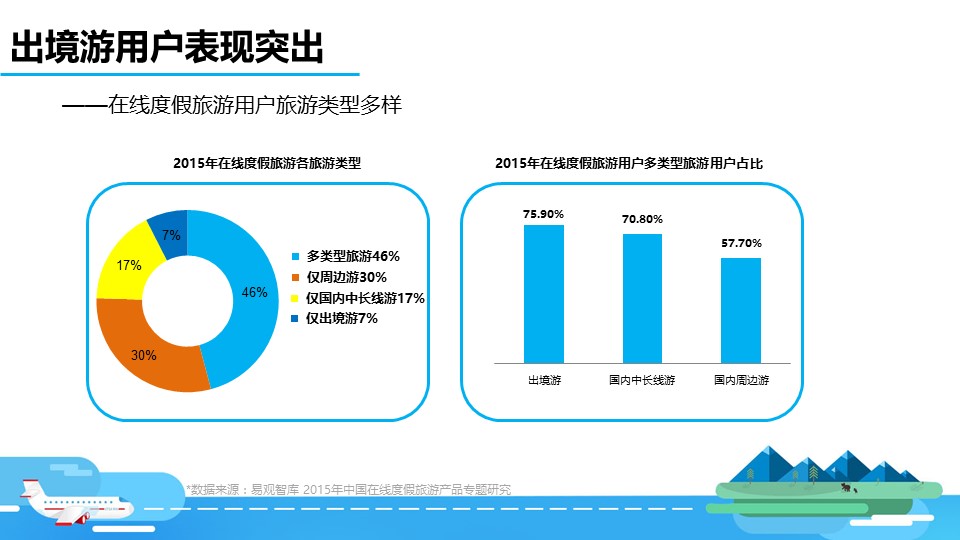 出境游用户表现突出

——在线度假旅游用户旅游类型多样

2015年在线度假旅游各旅游类型

7%
17%
46%
30%

多类型旅游46%
仅周边游30%
仅国内中长线游17%
仅出境游7%

2015年在线度假旅游用户多类型旅游用户占比

75.90%
70.80%
57.70%

出境游
国内中长线游
国内周边游

*数据来源：易观智库 2015年中国在线度假旅游产品专题研究